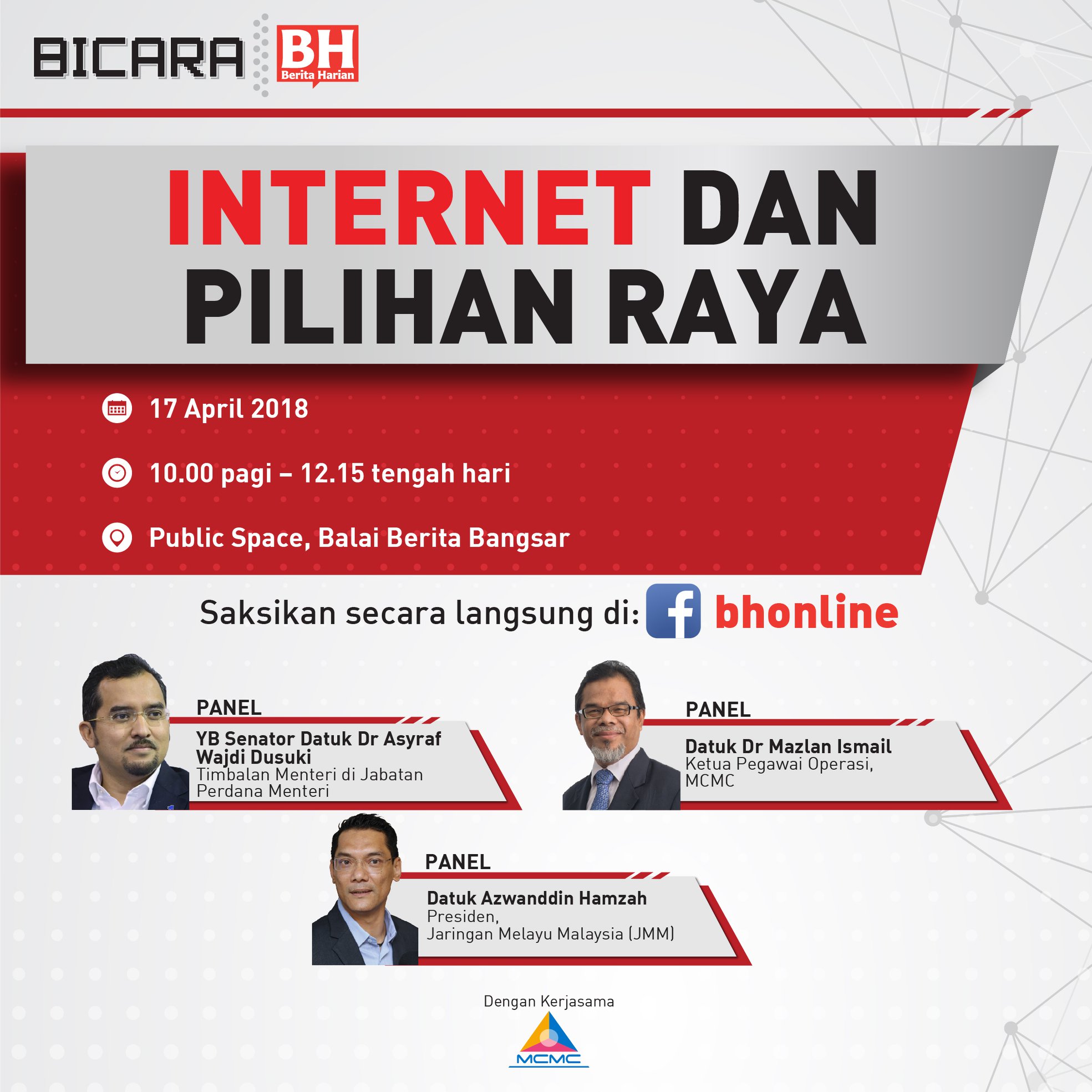 BICARA BH Berita Harian

INTERNET DAN PILIHAN RAYA

17 April 2018

10.00 pagi – 12.15 tengah hari

Public Space, Balai Berita Bangsar

Saksikan secara langsung di: bhonline

PANEL
YB Senator Datuk Dr Asyraf Wajdi Dusuki
Timbalan Menteri di Jabatan Perdana Menteri

PANEL
Datuk Dr Mazlan Ismail
Ketua Pegawai Operasi, MCMC

PANEL
Datuk Azwanddin Hamzah
Presiden, Jaringan Melayu Malaysia (JMM)

Dengan Kerjasama

MCMC